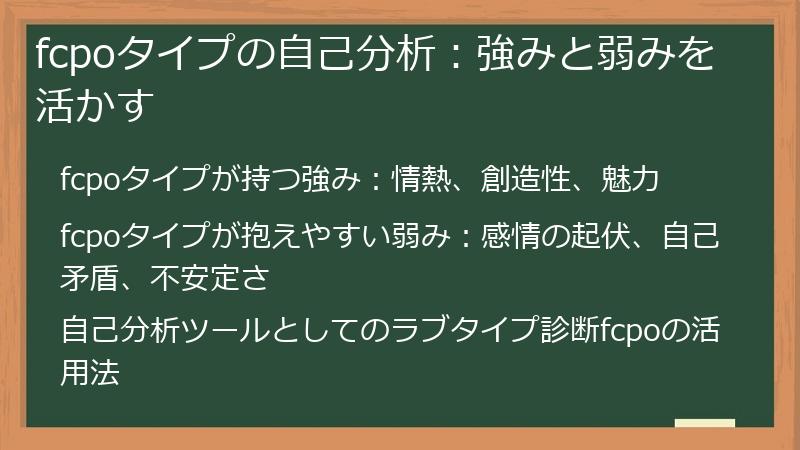 fcpoタイプの自己分析：強みと弱みを活かす

fcpoタイプが持つ強み：情熱、創造性、魅力

fcpoタイプが抱えやすい弱み：感情の起伏、自己矛盾、不安定さ

自己分析ツールとしてのラブタイプ診断fcpoの活用法